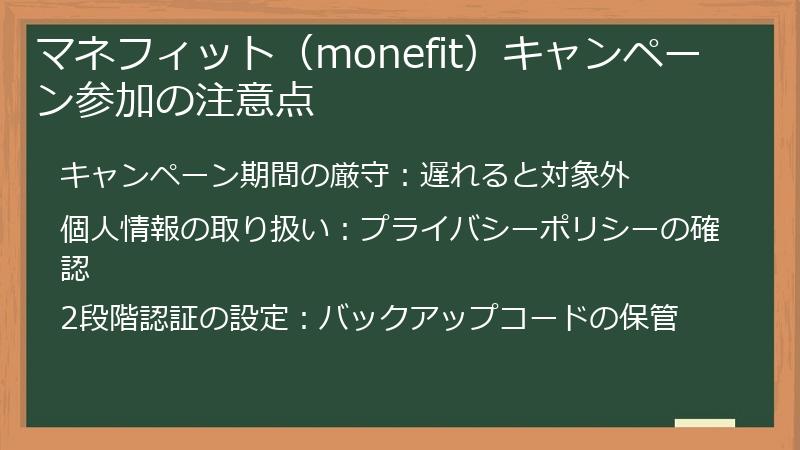 マネフィット（monefit）キャンペーン参加の注意点

キャンペーン期間の厳守：遅れると対象外

個人情報の取り扱い：プライバシーポリシーの確認

2段階認証の設定：バックアップコードの保管